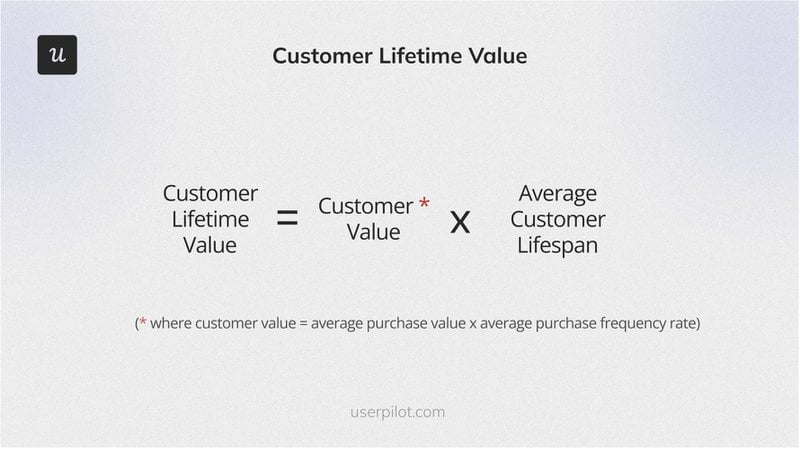 u

Customer Lifetime Value

Customer Lifetime Value = Customer * Value x Average Customer Lifespan

(* where customer value = average purchase value x average purchase frequency rate)

userpilot.com